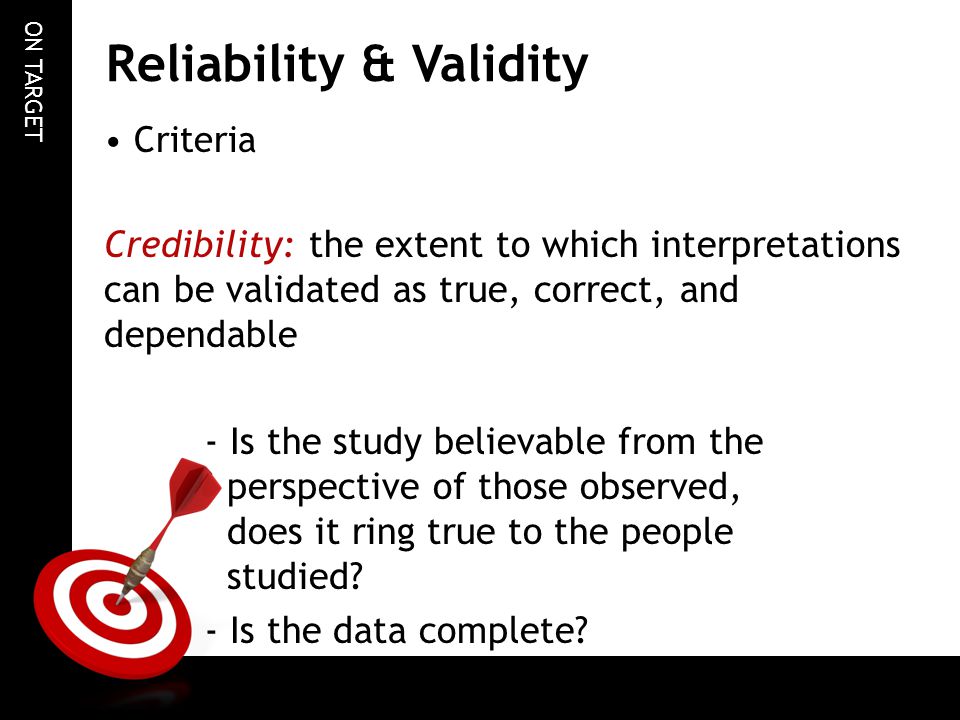 ON TARGET

Reliability & Validity

• Criteria

Credibility: the extent to which interpretations can be validated as true, correct, and dependable

- Is the study believable from the perspective of those observed, does it ring true to the people studied?
- Is the data complete?